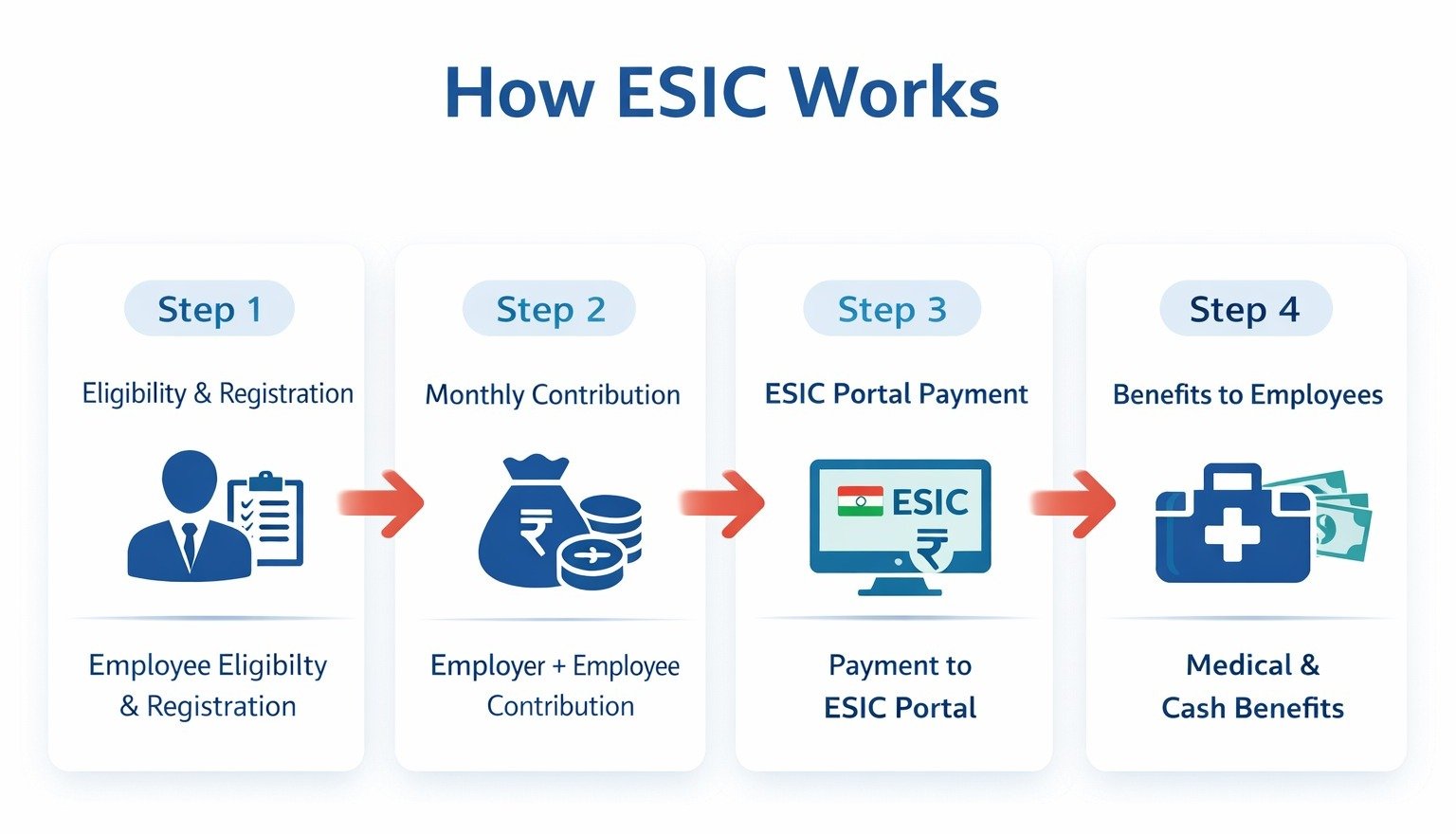 How ESIC Works

Step 1

Eligibility & Registration

Employee Eligibilty & Registration

Step 2

Monthly Contribution

₹

Employer + Employee Contribution

Step 3

ESIC Portal Payment

ESIC

₹

Payment to ESIC Portal

Step 4

Benefits to Employees

Medical & Cash Benefits